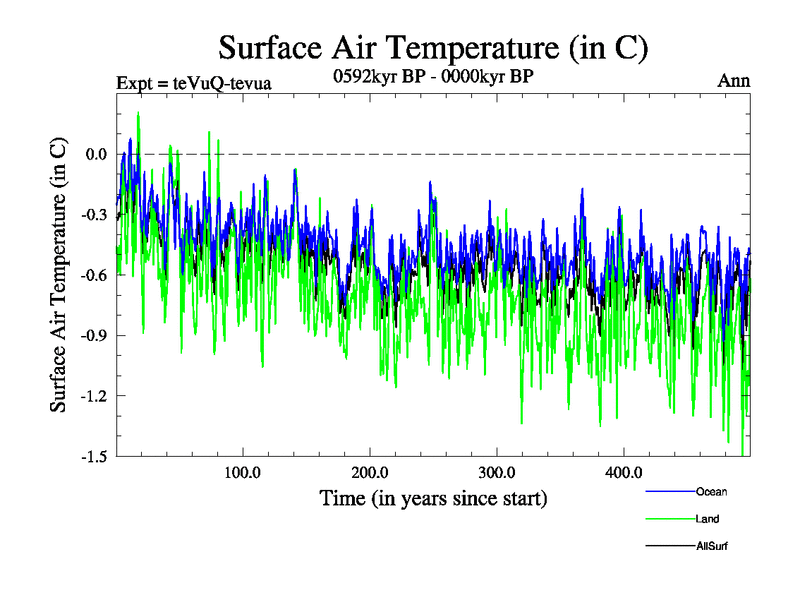 Surface Air Temperature (in C)

Expt = teVuQ-tevua

0592kyr BP - 0000kyr BP

Ann

Surface Air Temperature (in C)

0.0

-0.3

-0.6

-0.9

-1.2

-1.5

100.0

200.0

300.0

400.0

Time (in years since start)

Ocean

Land

AllSurf